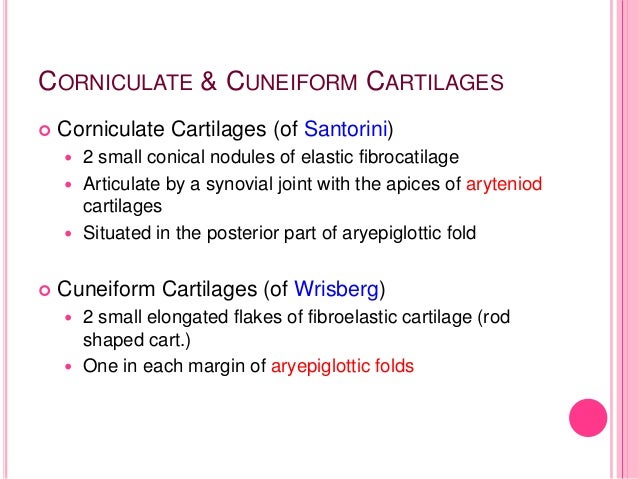 CORNICULATE & CUNEIFORM CARTILAGES

Corniculate Cartilages (of Santorini)

2 small conical nodules of elastic fibrocatilage

Articulate by a synovial joint with the apices of aryteniod cartilages

Situated in the posterior part of aryepiglottic fold

Cuneiform Cartilages (of Wrisberg)

2 small elongated flakes of fibroelastic cartilage (rod shaped cart.)

One in each margin of aryepiglottic folds